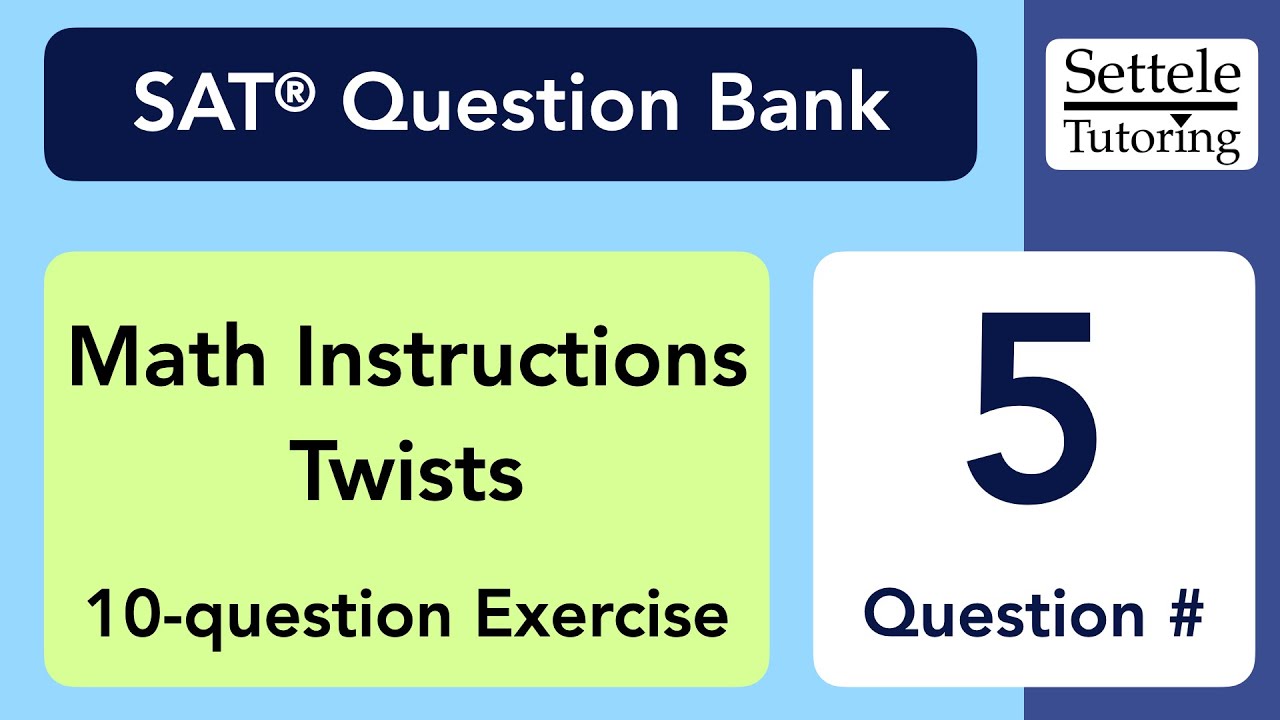 SAT® Question Bank

Settele Tutoring

Math Instructions Twists

10-question Exercise

5

Question #